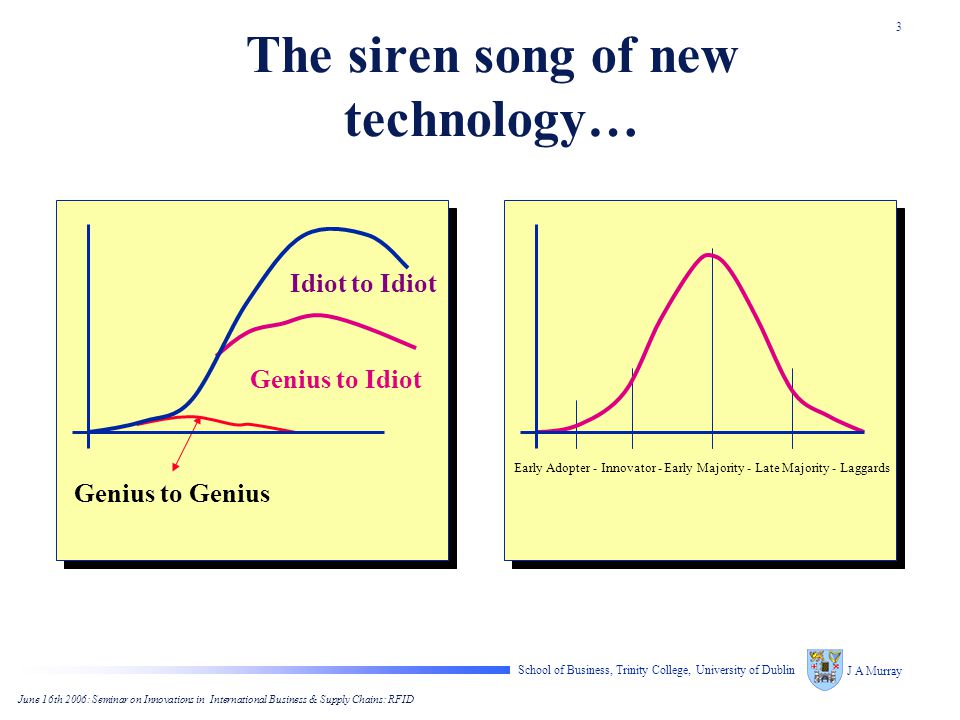 3

The siren song of new technology…

Idiot to Idiot

Genius to Idiot

Genius to Genius

Early Adopter - Innovator - Early Majority - Late Majority - Laggards

School of Business, Trinity College, University of Dublin

J A Murray

June 16th 2006: Seminar on Innovations in International Business & Supply Chains: RFID